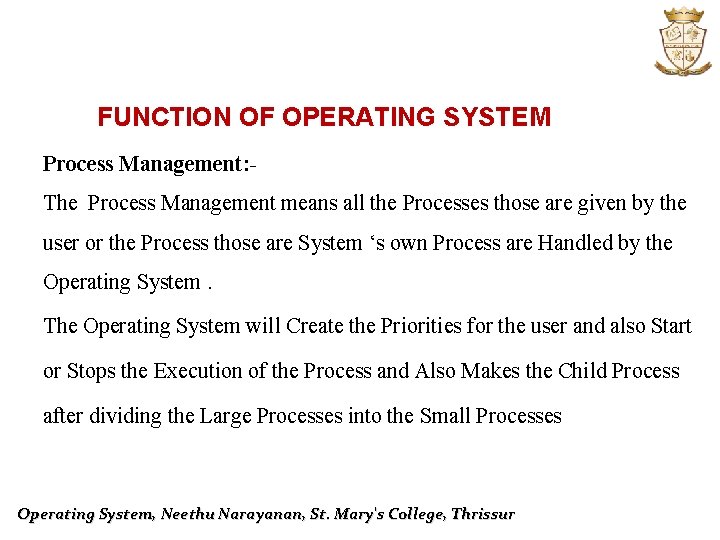 FUNCTION OF OPERATING SYSTEM

Process Management:-

The Process Management means all the Processes those are given by the user or the Process those are System ‘s own Process are Handled by the Operating System .

The Operating System will Create the Priorities for the user and also Start or Stops the Execution of the Process and Also Makes the Child Process after dividing the Large Processes into the Small Processes

Operating System, Neethu Narayanan, St. Mary's College, Thrissur